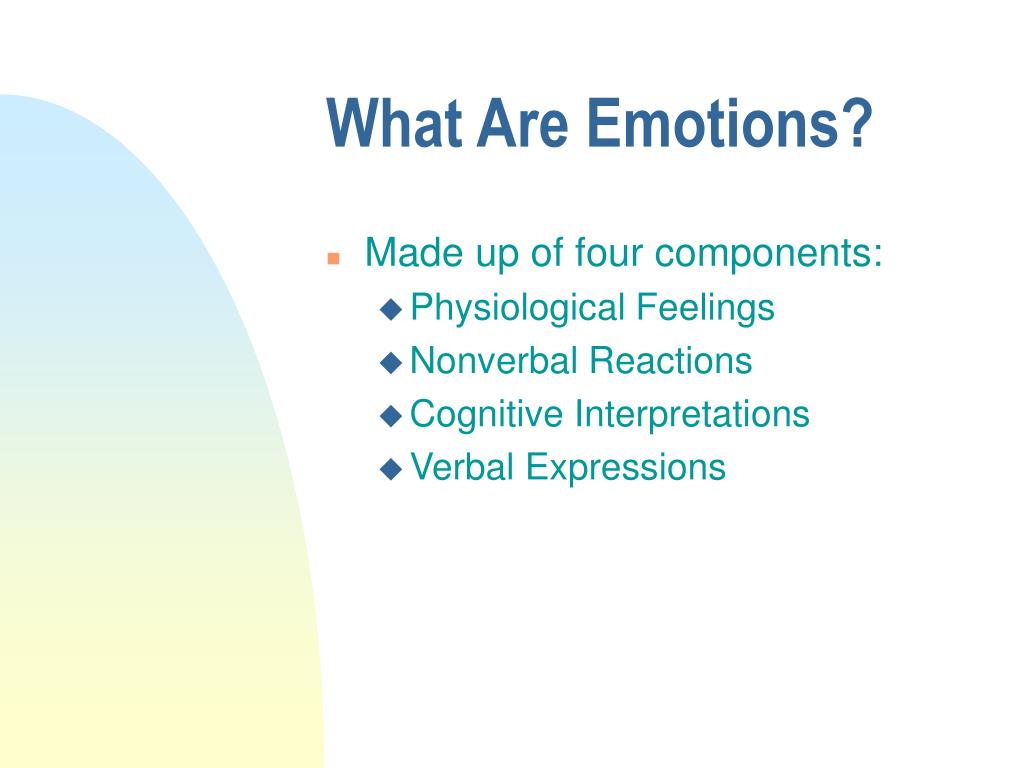 What Are Emotions?

- Made up of four components:
  - Physiological Feelings
  - Nonverbal Reactions
  - Cognitive Interpretations
  - Verbal Expressions